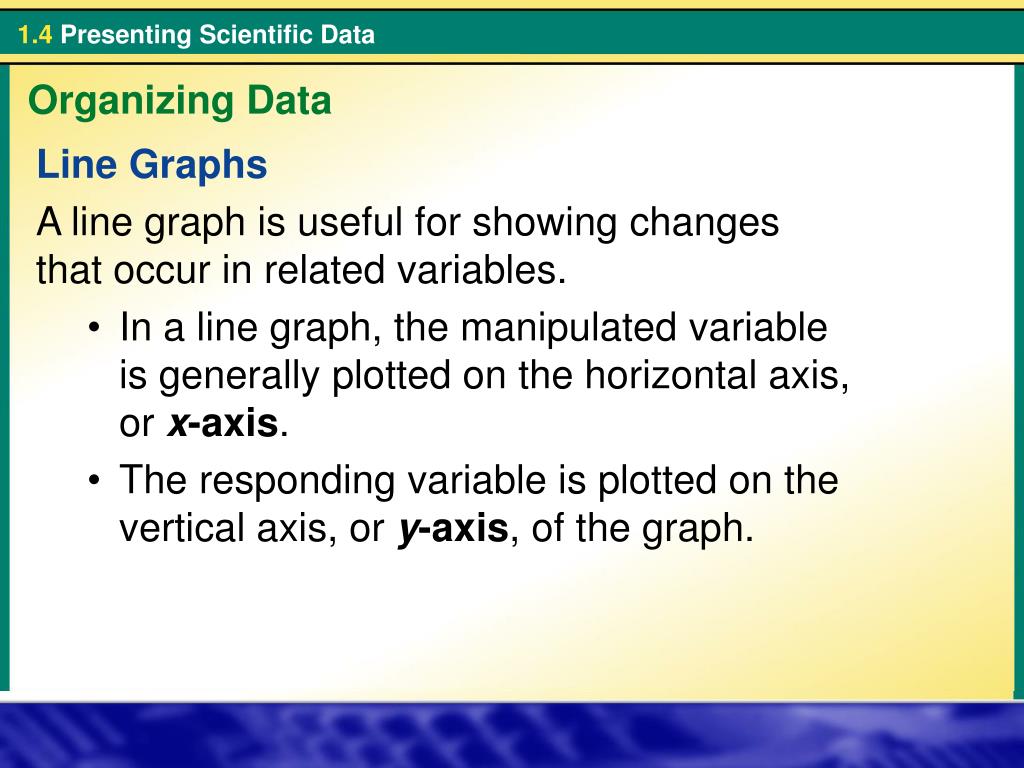 1.4 Presenting Scientific Data

Organizing Data

Line Graphs

A line graph is useful for showing changes that occur in related variables.

• In a line graph, the manipulated variable is generally plotted on the horizontal axis, or x-axis.

• The responding variable is plotted on the vertical axis, or y-axis, of the graph.